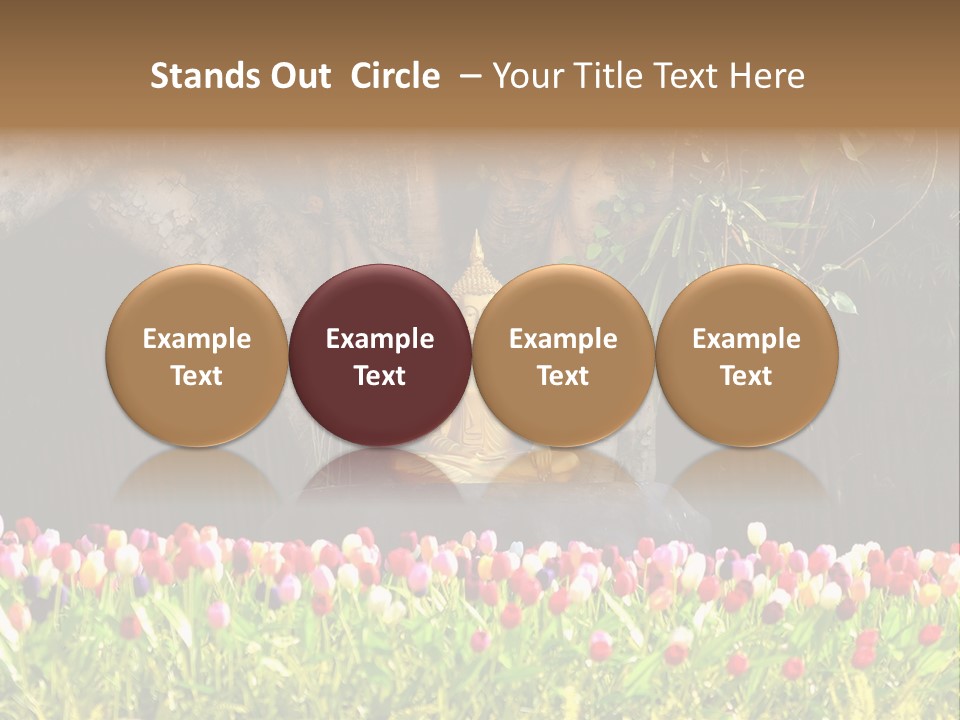 Stands Out Circle – Your Title Text Here

Example Text

Example Text

Example Text

Example Text